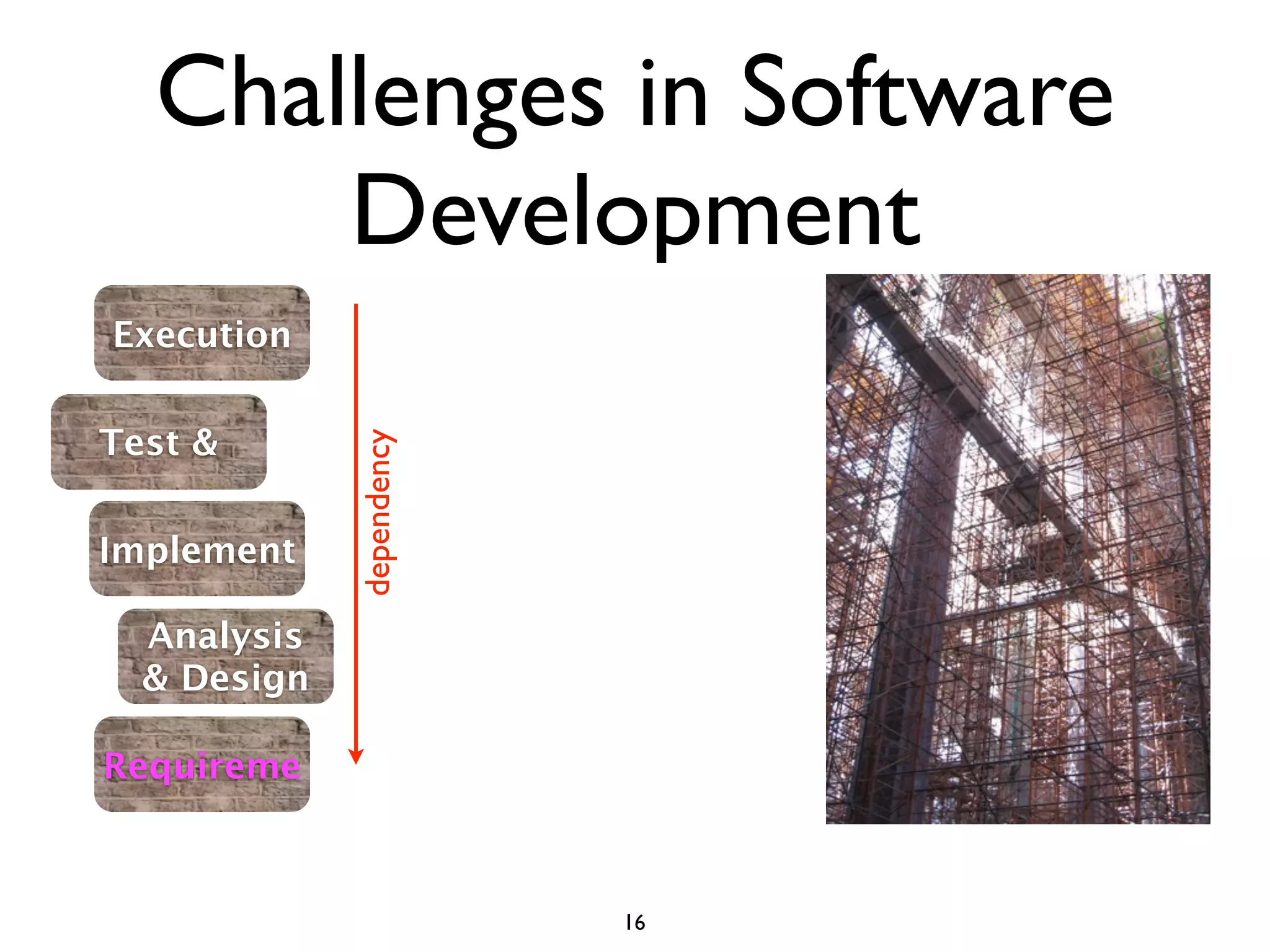 Challenges in Software Development

Execution

Test &

Implement

Analysis & Design

Requireme

dependency

16